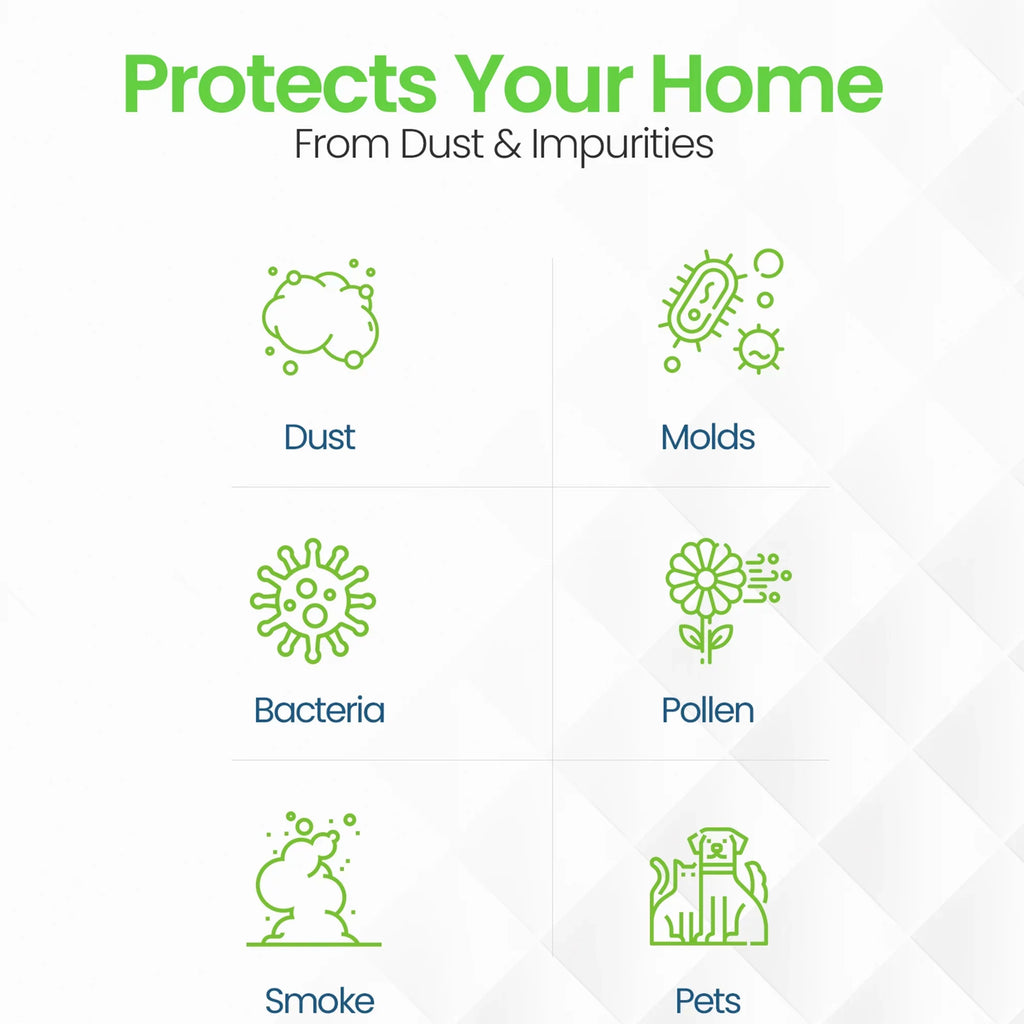 Protects Your Home
From Dust & Impurities

Dust

Molds

Bacteria

Pollen

Smoke

Pets